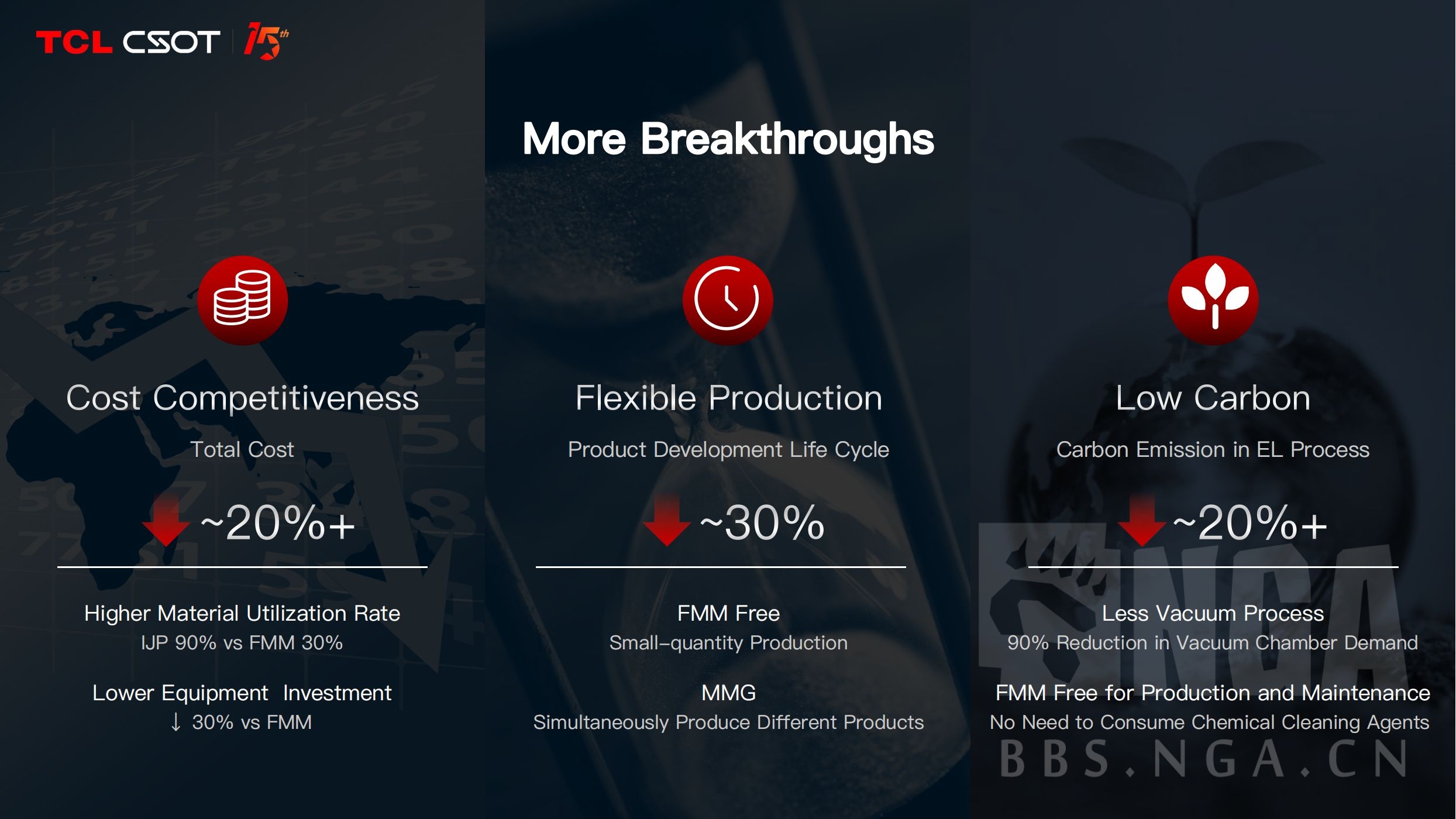 TCL CSOT 15th

More Breakthroughs

Cost Competitiveness

Total Cost

~20%+

Higher Material Utilization Rate
IJP 90% vs FMM 30%

Lower Equipment Investment
↓ 30% vs FMM

Flexible Production

Product Development Life Cycle

~30%

FMM Free
Small-quantity Production

MMG
Simultaneously Produce Different Products

Low Carbon

Carbon Emission in EL Process

~20%+

Less Vacuum Process
90% Reduction in Vacuum Chamber Demand

FMM Free for Production and Maintenance
No Need to Consume Chemical Cleaning Agents

NGA
BBS.NGA.CN